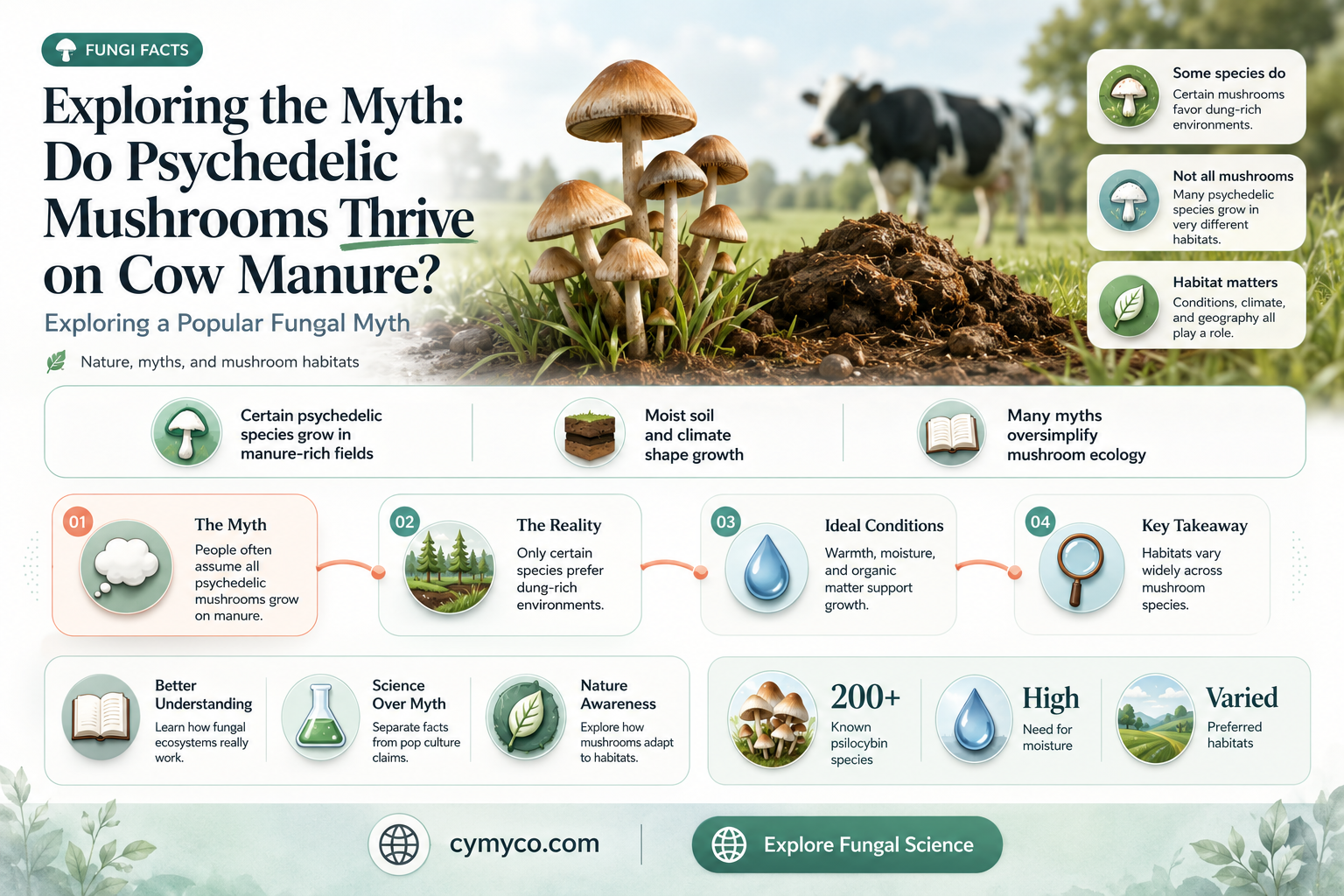 FUNGI FACTS

Exploring the Myth: Do Psychedelic Mushrooms Thrive on Cow Manure?

Exploring a Popular Fungal Myth

Nature, myths, and mushroom habitats

Some species do
Certain mushrooms favor dung-rich environments.

Not all mushrooms
Many psychedelic species grow in very different habitats.

Habitat matters
Conditions, climate, and geography all play a role.

Certain psychedelic species grow in manure-rich fields

Moist soil and climate shape growth

Many myths oversimplify mushroom ecology

01
The Myth
People often assume all psychedelic mushrooms grow on manure.

02
The Reality
Only certain species prefer dung-rich environments.

03
Ideal Conditions
Warmth, moisture, and organic matter support growth.

04
Key Takeaway
Habitats vary widely across mushroom species.

Better Understanding
Learn how fungal ecosystems really work.

Science Over Myth
Separate facts from pop culture claims.

Nature Awareness
Explore how mushrooms adapt to habitats.

200+
Known psilocybin species

High
Need for moisture

Varied
Preferred habitats

cymyco.com

Explore Fungal Science